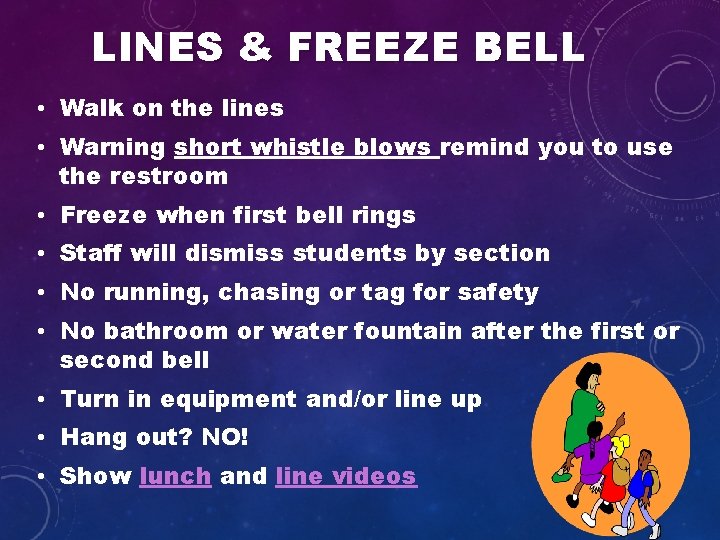 LINES & FREEZE BELL

• Walk on the lines
• Warning short whistle blows remind you to use the restroom
• Freeze when first bell rings
• Staff will dismiss students by section
• No running, chasing or tag for safety
• No bathroom or water fountain after the first or second bell
• Turn in equipment and/or line up
• Hang out? NO!
• Show lunch and line videos